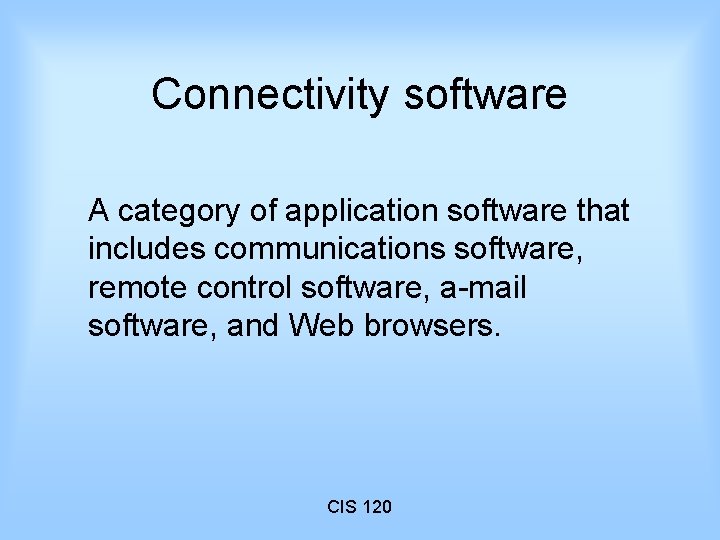 Connectivity software

A category of application software that includes communications software, remote control software, a-mail software, and Web browsers.

CIS 120